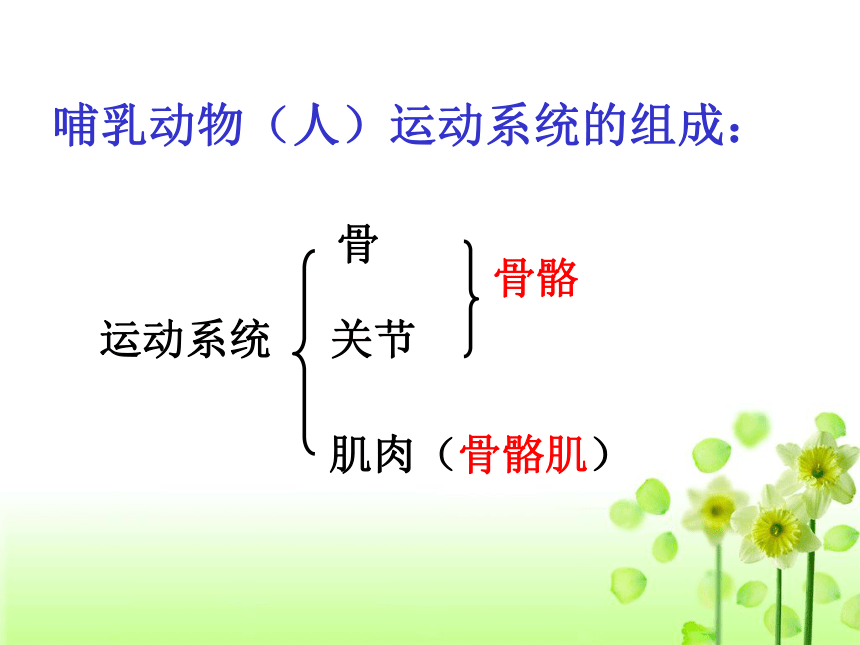 哺乳动物（人）运动系统的组成：

运动系统

骨

关节

骨骼

肌肉（骨骼肌）